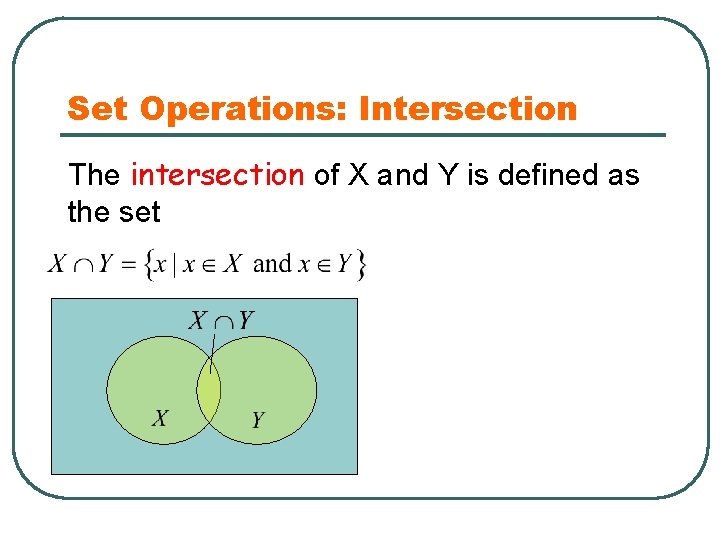 Set Operations: Intersection

The intersection of X and Y is defined as the set

$X \cap Y = \{x \mid x \in X \text{ and } x \in Y\}$

$X \cap Y$

$X$

$Y$